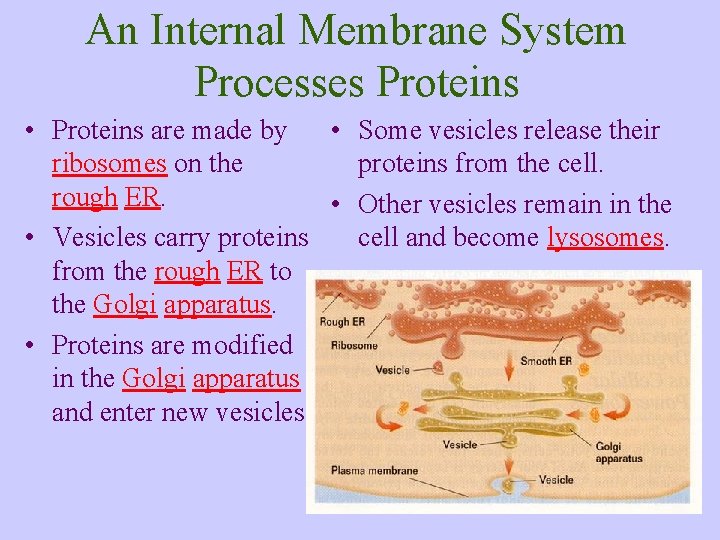 An Internal Membrane System Processes Proteins

• Proteins are made by ribosomes on the rough ER.
• Vesicles carry proteins from the rough ER to the Golgi apparatus.
• Proteins are modified in the Golgi apparatus and enter new vesicles

• Some vesicles release their proteins from the cell.
• Other vesicles remain in the cell and become lysosomes.

Rough ER
Ribosome
Vesicle
Smooth ER
Vesicle
Golgi apparatus
Plasma membrane
Vesicle